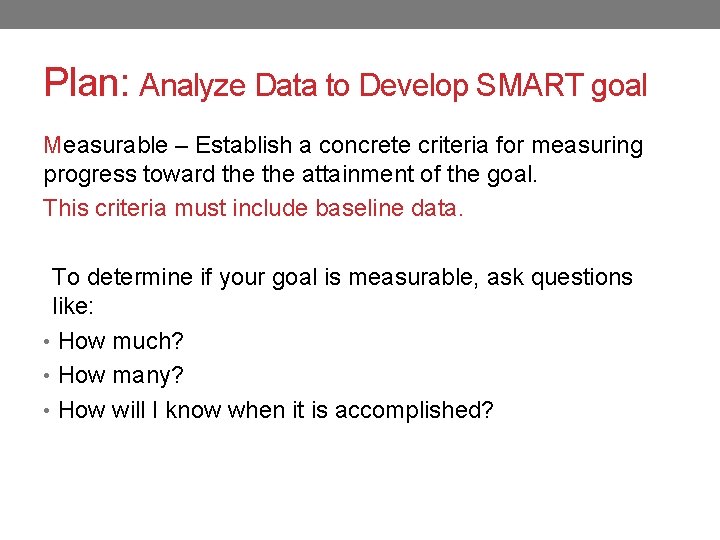 Plan: Analyze Data to Develop SMART goal

Measurable – Establish a concrete criteria for measuring progress toward the the attainment of the goal.

This criteria must include baseline data.

To determine if your goal is measurable, ask questions like:

• How much?
• How many?
• How will I know when it is accomplished?